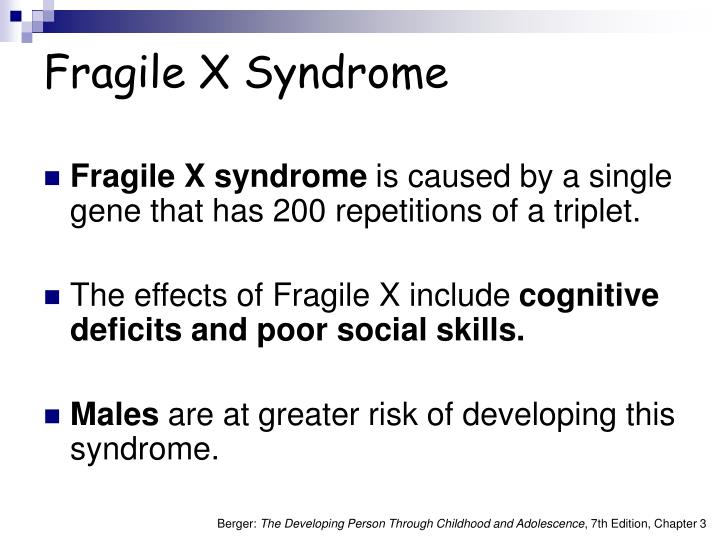 Fragile X Syndrome

Fragile X syndrome is caused by a single gene that has 200 repetitions of a triplet.

The effects of Fragile X include cognitive deficits and poor social skills.

Males are at greater risk of developing this syndrome.

Berger: The Developing Person Through Childhood and Adolescence, 7th Edition, Chapter 3